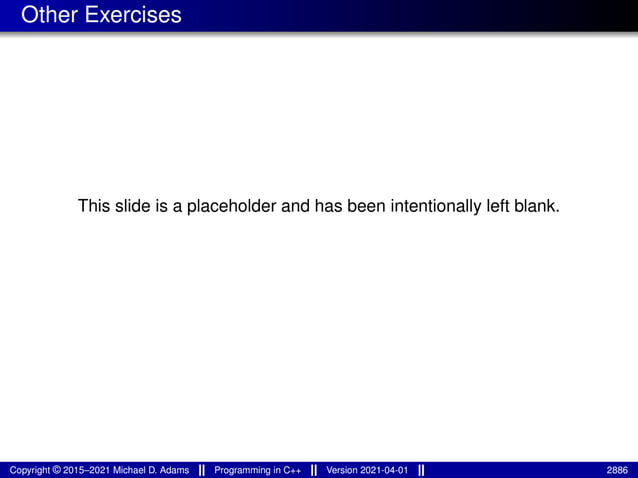 Other Exercises

This slide is a placeholder and has been intentionally left blank.

Copyright © 2015–2021 Michael D. Adams || Programming in C++ || Version 2021-04-01 || 2886